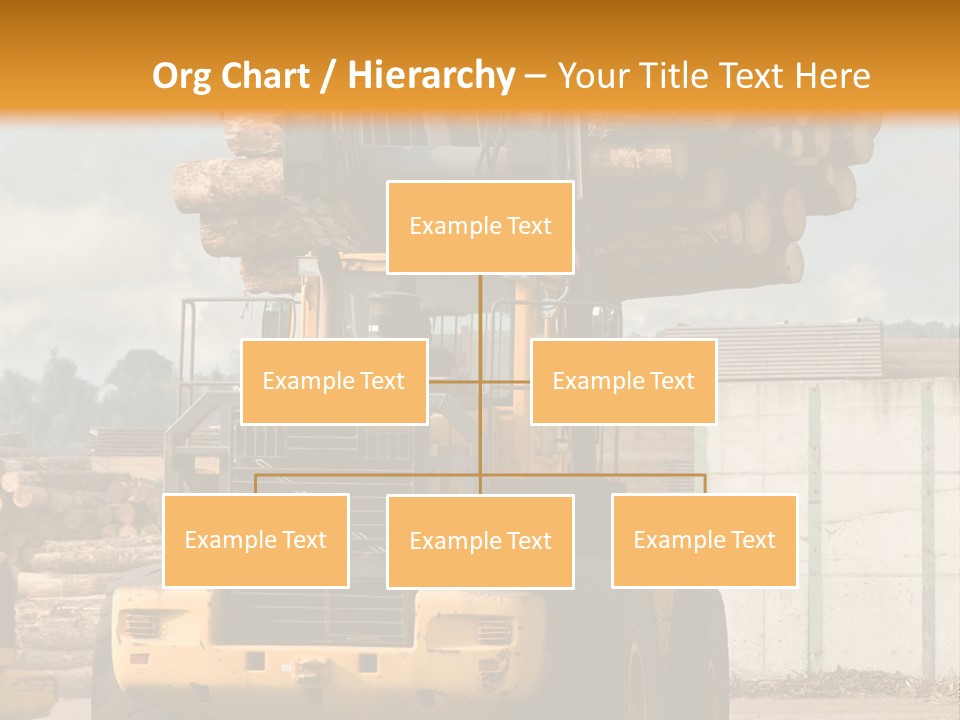 Org Chart / Hierarchy – Your Title Text Here

Example Text

Example Text

Example Text

Example Text

Example Text

Example Text